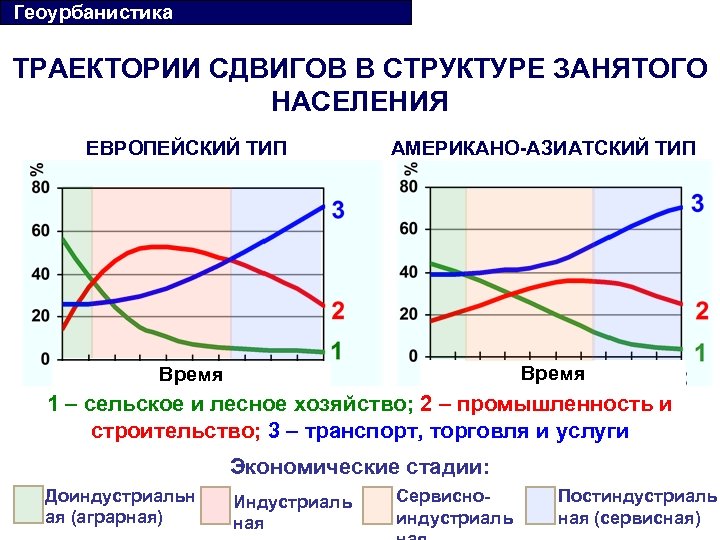 Геоурбанистика

ТРАЕКТОРИИ СДВИГОВ В СТРУКТУРЕ ЗАНЯТОГО НАСЕЛЕНИЯ

ЕВРОПЕЙСКИЙ ТИП

%
80
60
40
20
0
3
2
1
Время

АМЕРИКАНО-АЗИАТСКИЙ ТИП

%
80
60
40
20
0
3
2
1
Время

1 – сельское и лесное хозяйство; 2 – промышленность и строительство; 3 – транспорт, торговля и услуги

Экономические стадии:

Доиндустриальная (аграрная)

Индустриальная

Сервисно-индустриальная

Постиндустриальная (сервисная)